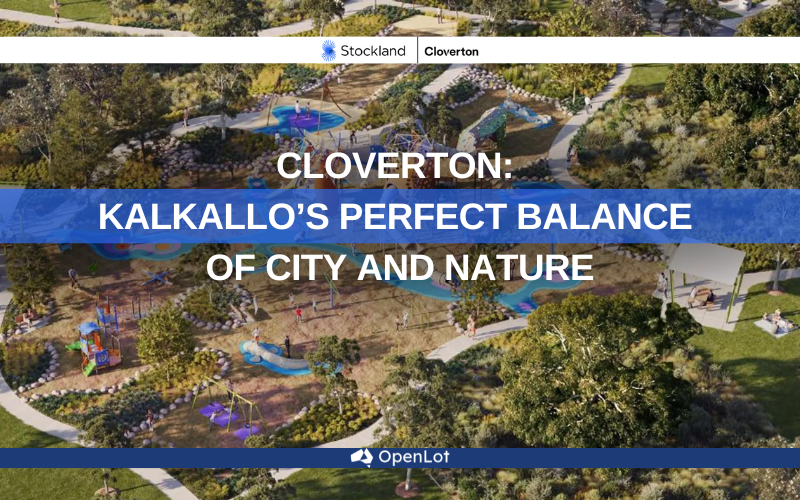 Stockland | Cloverton

CLOVERTON:
KALKALLO'S PERFECT BALANCE
OF CITY AND NATURE

OpenLot